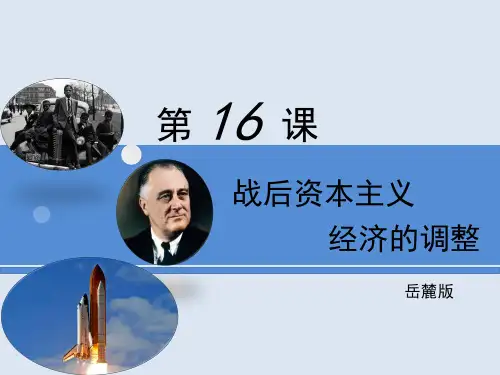 第 16 课

战后资本主义
经济的调整

岳麓版